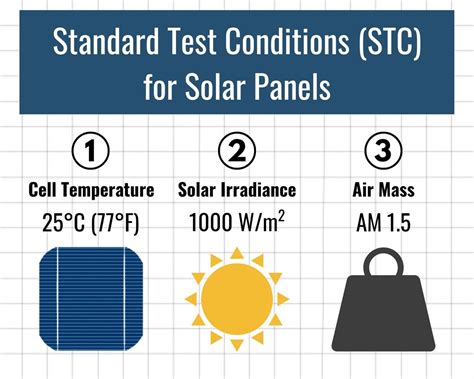 Standard Test Conditions (STC) for Solar Panels

1
Cell Temperature
25°C (77°F)

2
Solar Irradiance
1000 W/m$^2$

3
Air Mass
AM 1.5